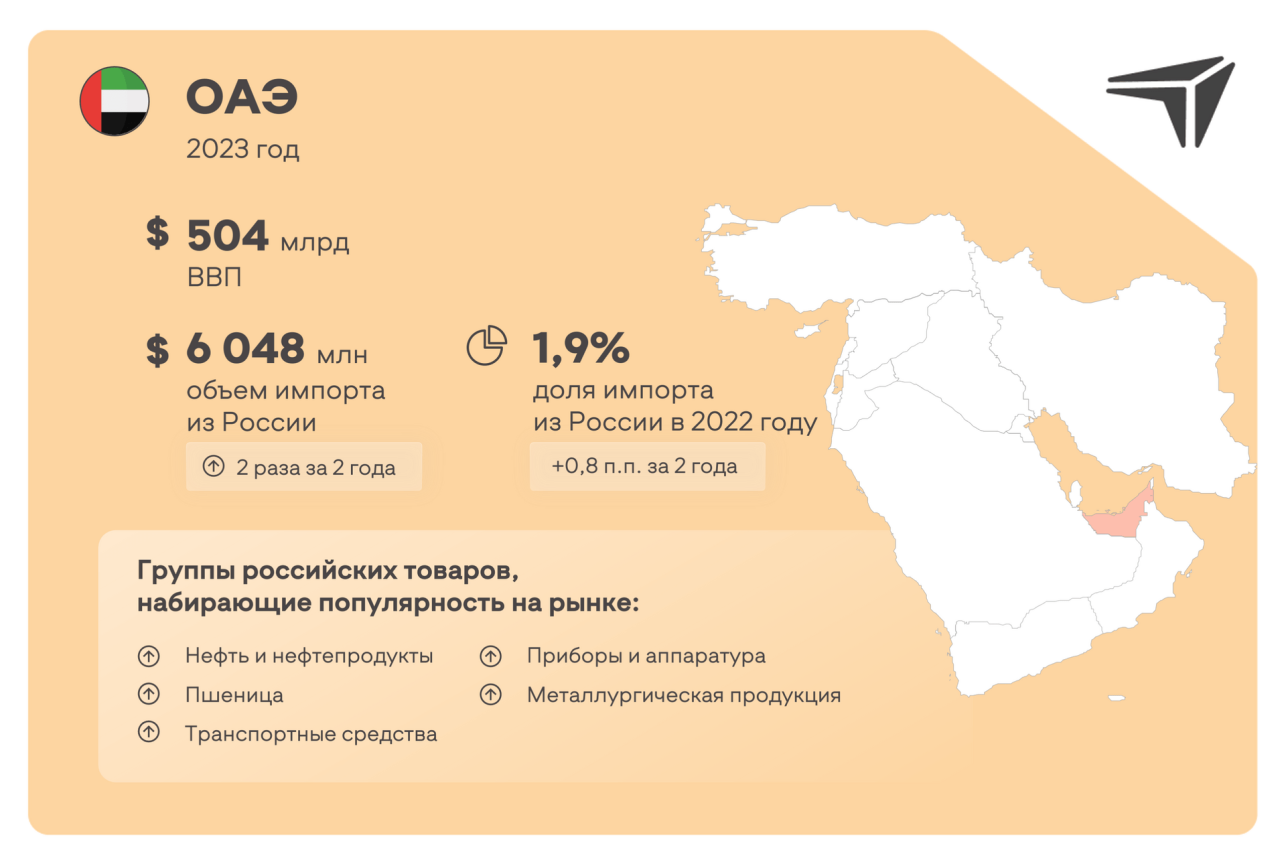 ОАЭ
2023 год

$ 504 млрд
ВВП

$ 6 048 млн
объем импорта из России

2 раза за 2 года

1,9%
доля импорта из России в 2022 году

+0,8 п.п. за 2 года

Группы российских товаров, набирающие популярность на рынке:

Нефть и нефтепродукты
Пшеница
Транспортные средства
Приборы и аппаратура
Металлургическая продукция